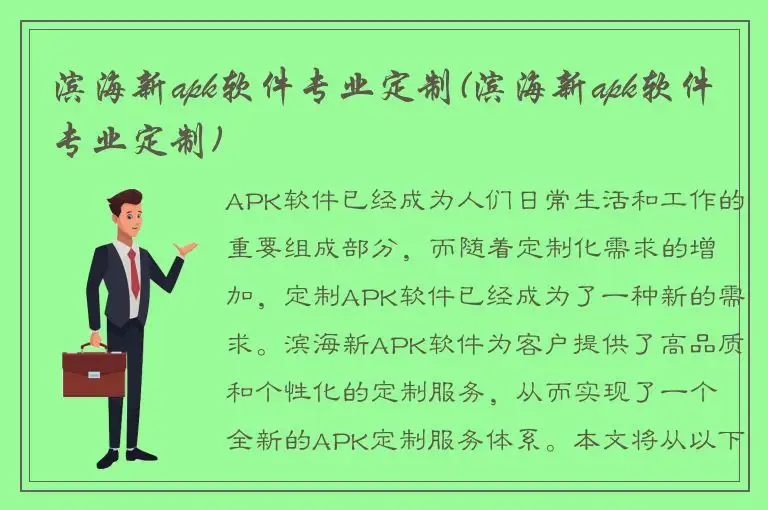 滨海新apk软件专业定制(滨海新apk软件专业定制)

APK软件已经成为人们日常生活和工作的重要组成部分，而随着定制化需求的增加，定制APK软件已经成为了一种新的需求。滨海新APK软件为客户提供了高品质和个性化的定制服务，从而实现了一个全新的APK定制服务体系。本文将从以下